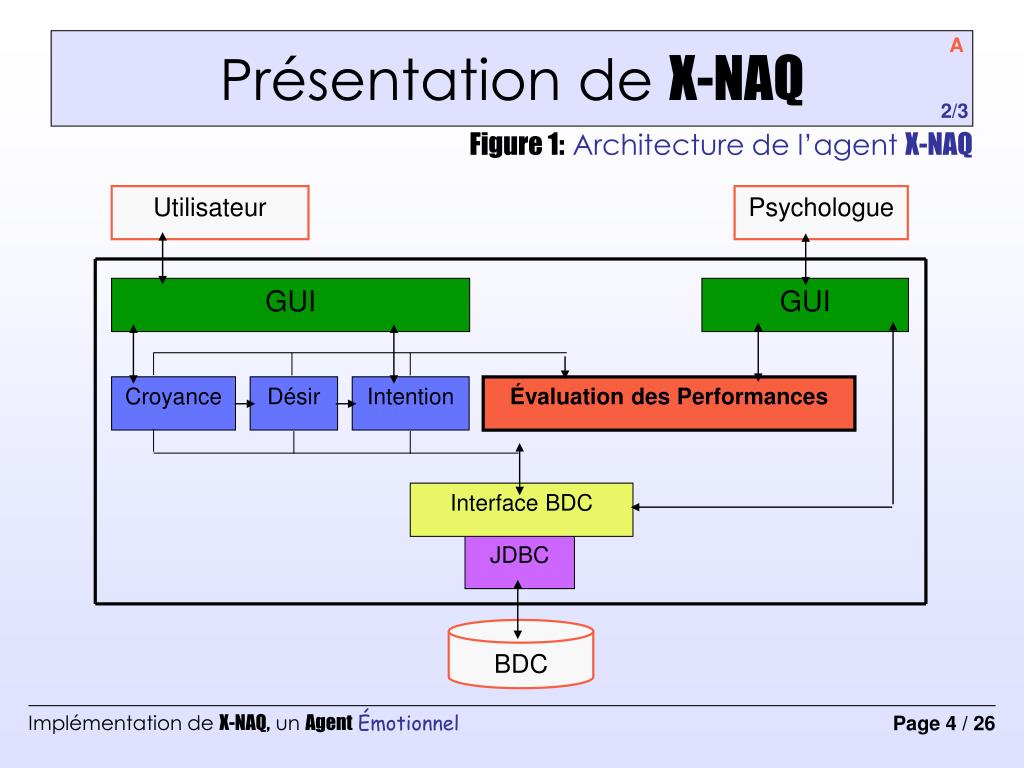 Présentation de X-NAQ

A

2/3

Figure 1: Architecture de l'agent X-NAQ

Utilisateur

Psychologue

GUI

GUI

Croyance

Désir

Intention

Évaluation des Performances

Interface BDC

JDBC

BDC

Implémentation de X-NAQ, un Agent Émotionnel

Page 4 / 26